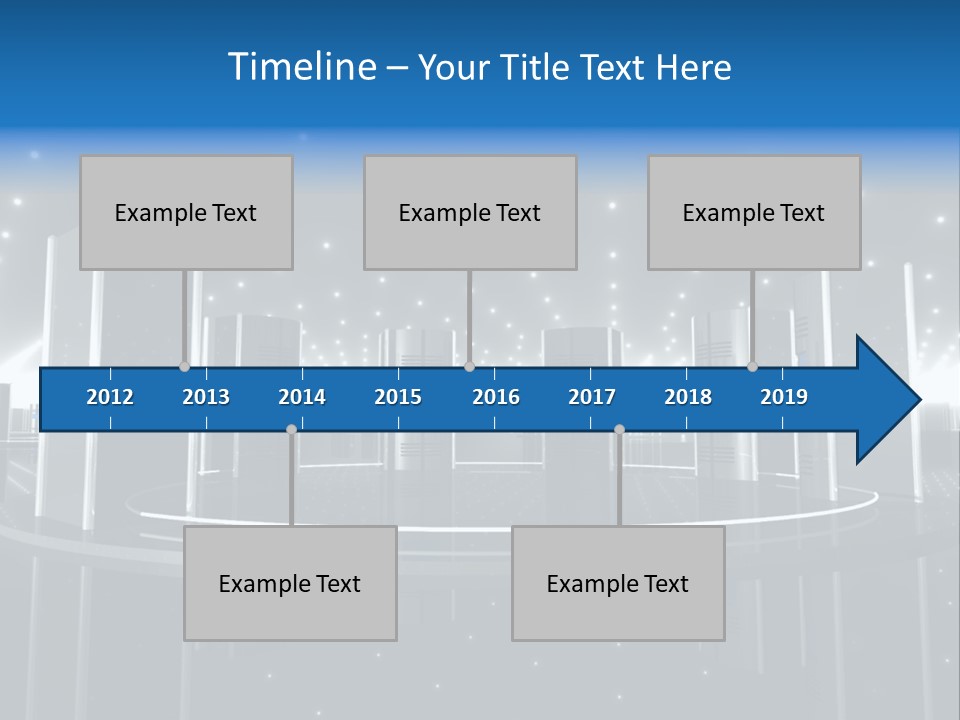 Timeline – Your Title Text Here

Example Text

Example Text

Example Text

2012 2013 2014 2015 2016 2017 2018 2019

Example Text

Example Text